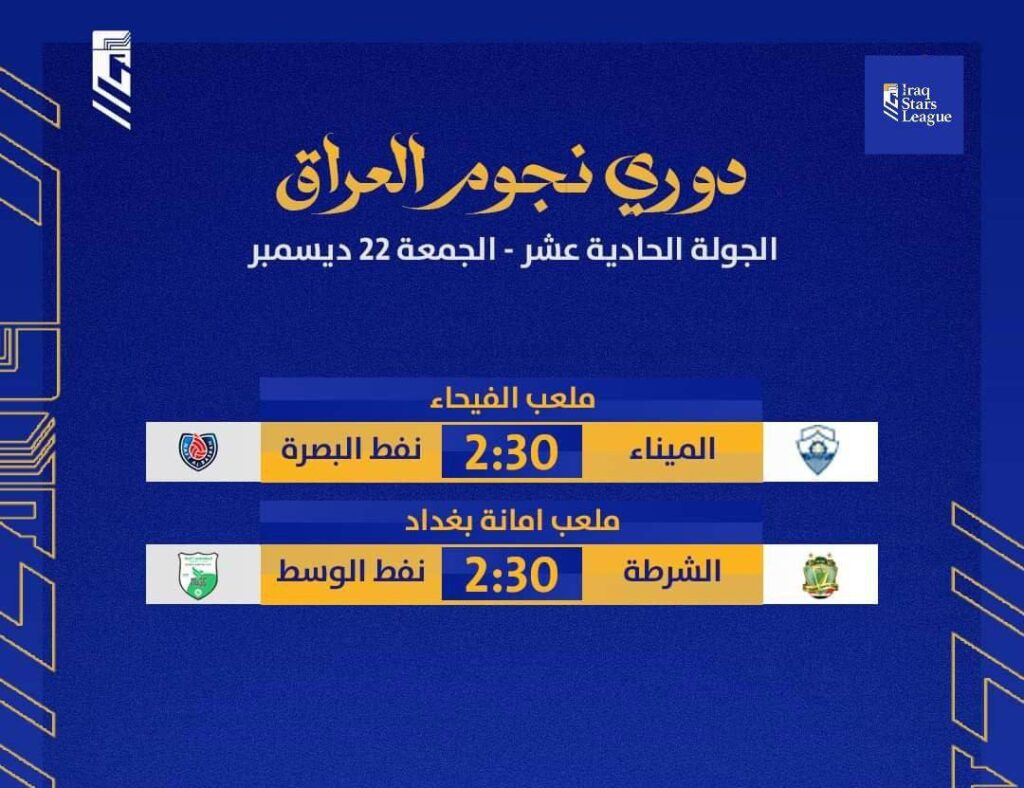 Iraq Stars League

دوري نجوم العراق
الجولة الحادية عشر - الجمعة 22 ديسمبر

ملعب الفيحاء
الميناء 2:30 نفط البصرة

ملعب امانة بغداد
الشرطة 2:30 نفط الوسط